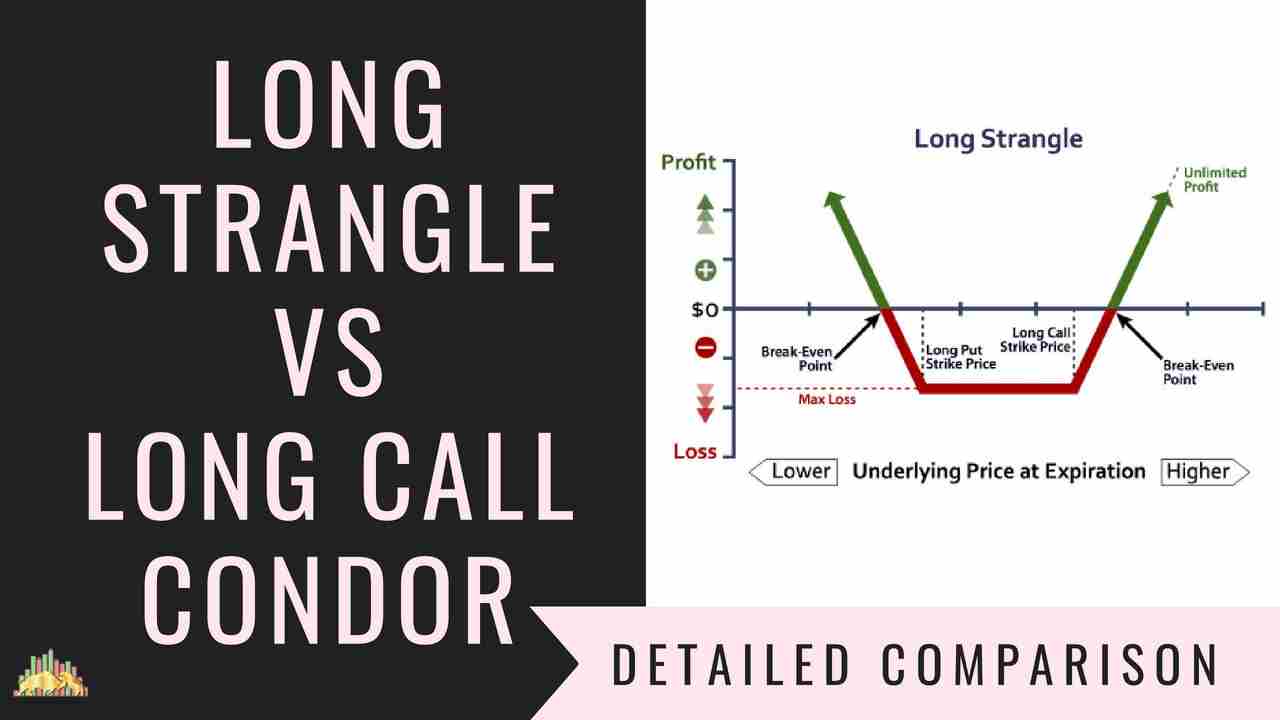 LONG STRANGLE VS LONG CALL CONDOR

Long Strangle

Profit

Unlimited Profit

$0

Break-Even Point

Long Put Strike Price

Long Call Strike Price

Break-Even Point

Max Loss

Loss

Lower

Underlying Price at Expiration

Higher

DETAILED COMPARISON